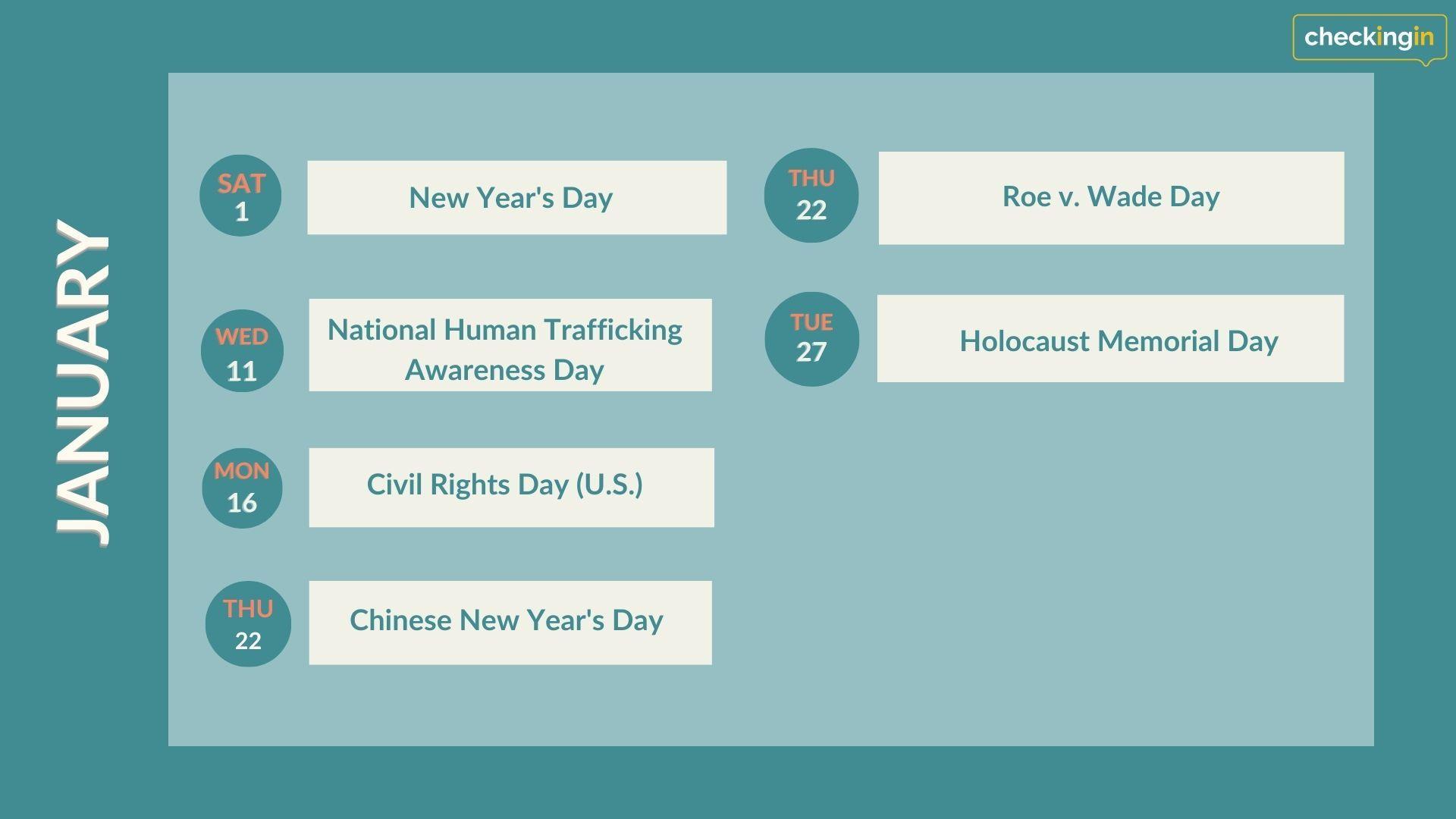 checkingin

JANUARY

SAT
1

New Year's Day

WED
11

National Human Trafficking Awareness Day

MON
16

Civil Rights Day (U.S.)

THU
22

Chinese New Year's Day

THU
22

Roe v. Wade Day

TUE
27

Holocaust Memorial Day